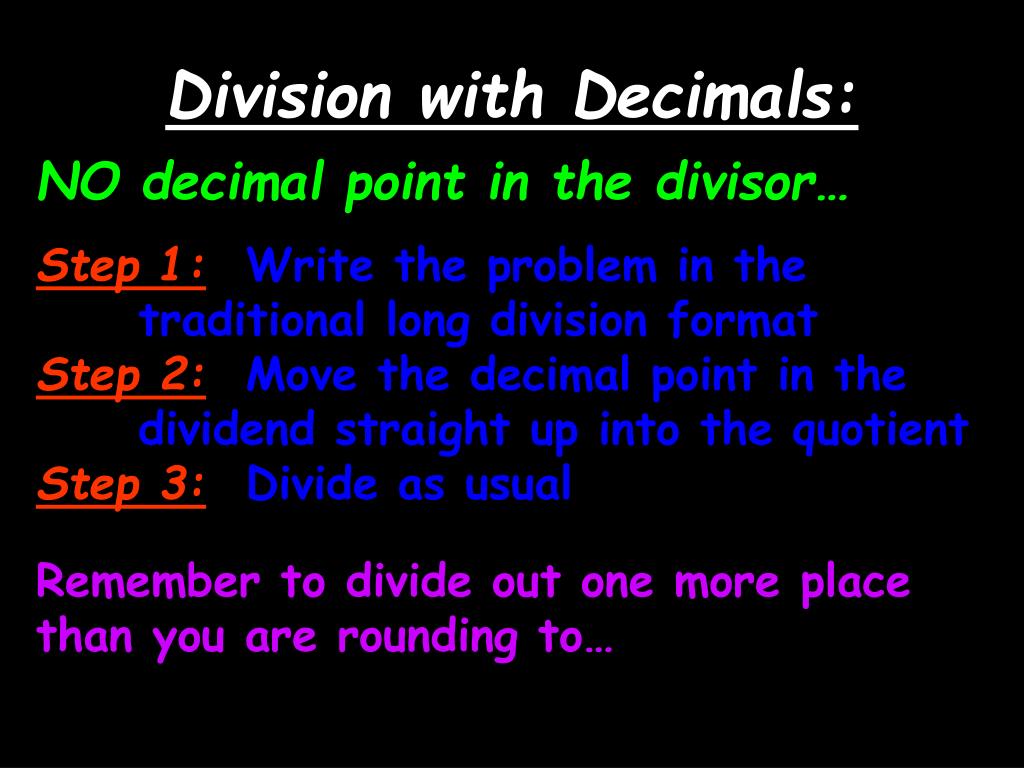 Division with Decimals:

NO decimal point in the divisor…

Step 1: Write the problem in the traditional long division format
Step 2: Move the decimal point in the dividend straight up into the quotient
Step 3: Divide as usual

Remember to divide out one more place than you are rounding to…